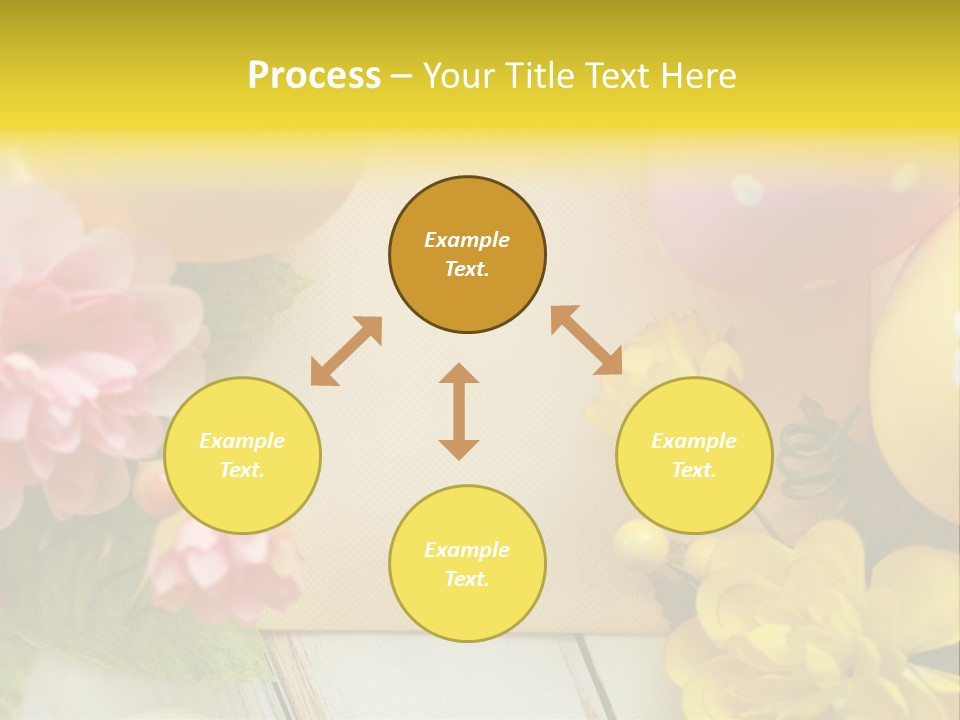 Process – Your Title Text Here

Example Text.

Example Text.

Example Text.

Example Text.